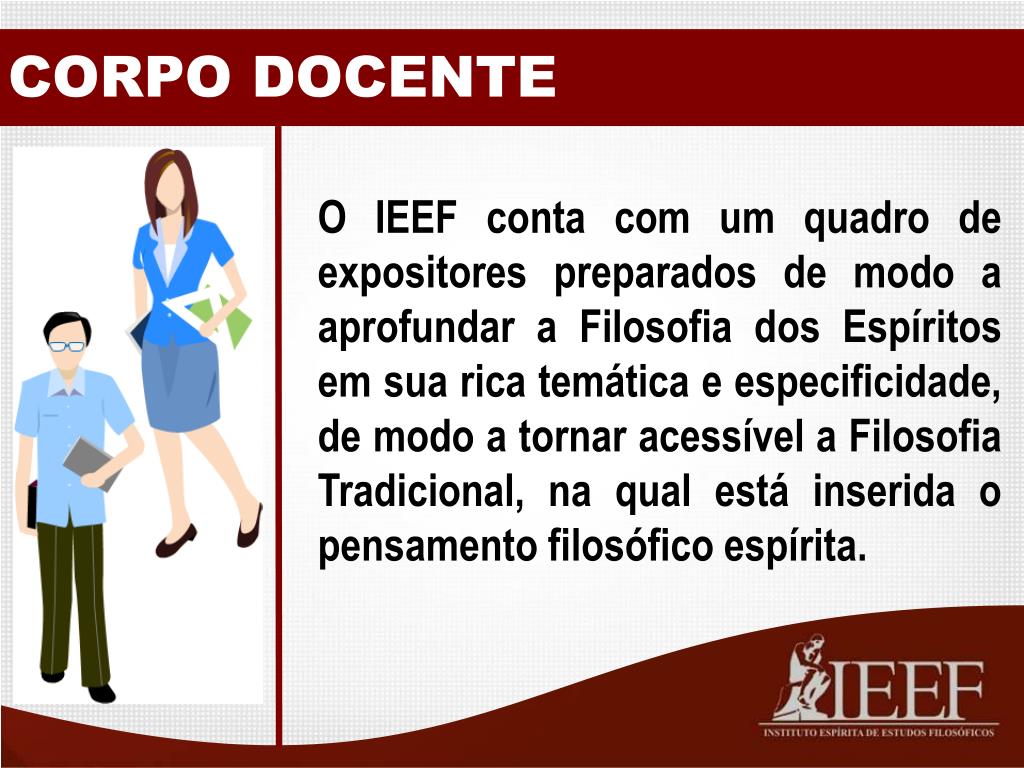 CORPO DOCENTE

O IEEF conta com um quadro de expositores preparados de modo a aprofundar a Filosofia dos Espíritos em sua rica temática e especificidade, de modo a tornar acessível a Filosofia Tradicional, na qual está inserida o pensamento filosófico espírita.

IEEF
INSTITUTO ESPÍRITA DE ESTUDOS FILOSÓFICOS